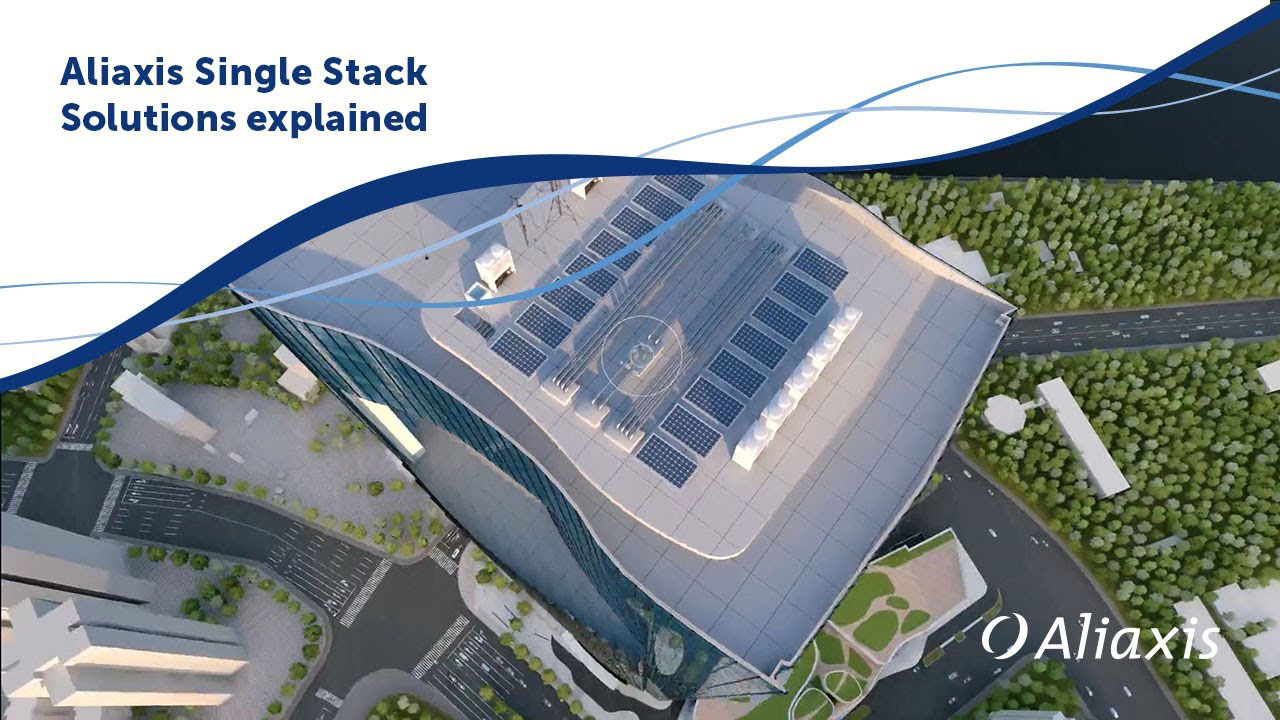 Aliaxis Single Stack Solutions explained

Aliaxis